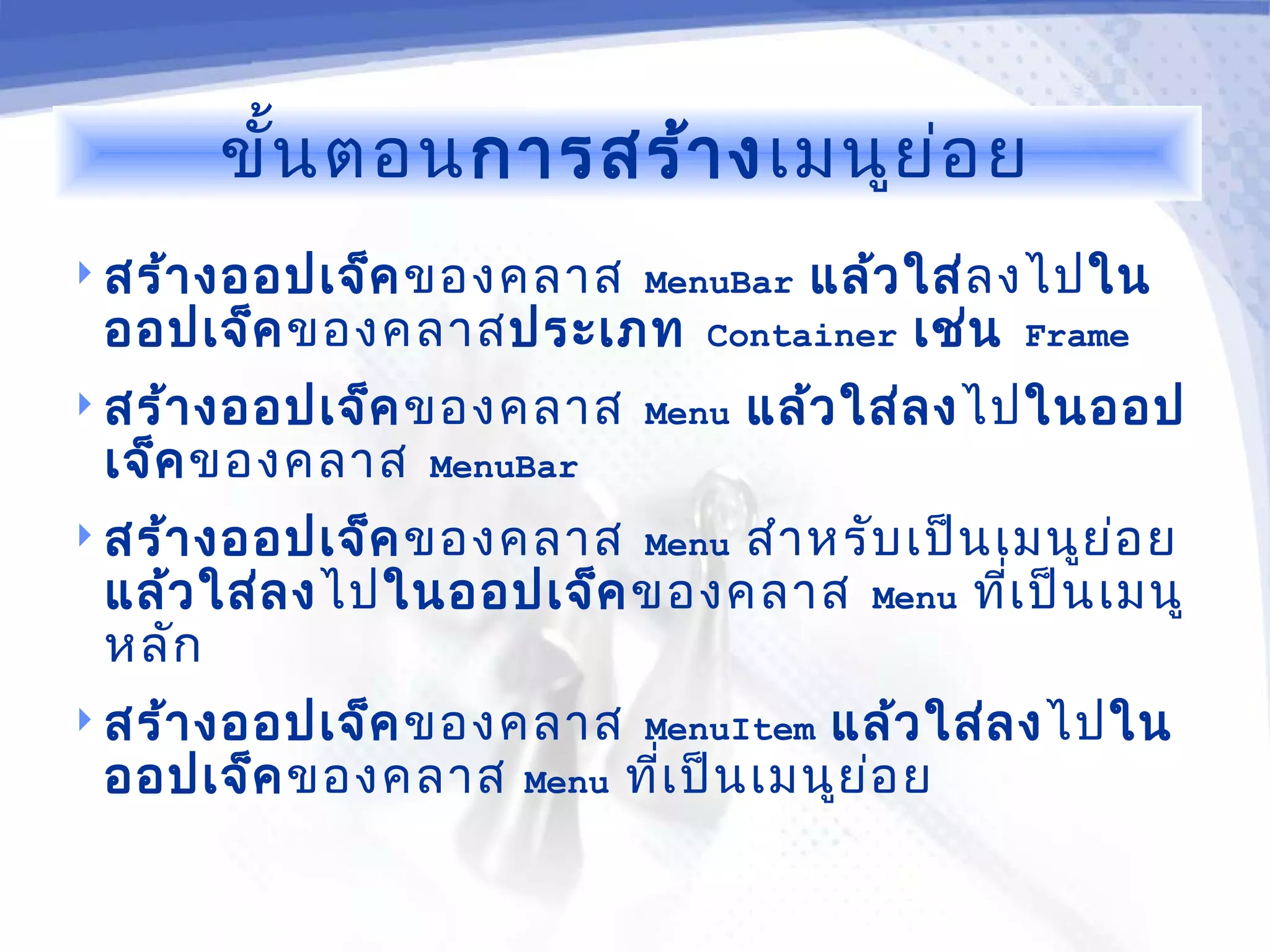 ขั้นตอนการสร้างเมนูย่อย

สร้างออปเจ็คของคลาส MenuBar แล้วใส่ลงไปในออปเจ็คของคลาสประเภท Container เช่น Frame

สร้างออปเจ็คของคลาส Menu แล้วใส่ลงไปในออปเจ็คของคลาส MenuBar

สร้างออปเจ็คของคลาส Menu สำหรับเป็นเมนูย่อย แล้วใส่ลงไปในออปเจ็คของคลาส Menu ที่เป็นเมนูหลัก

สร้างออปเจ็คของคลาส MenuItem แล้วใส่ลงไปในออปเจ็คของคลาส Menu ที่เป็นเมนูย่อย